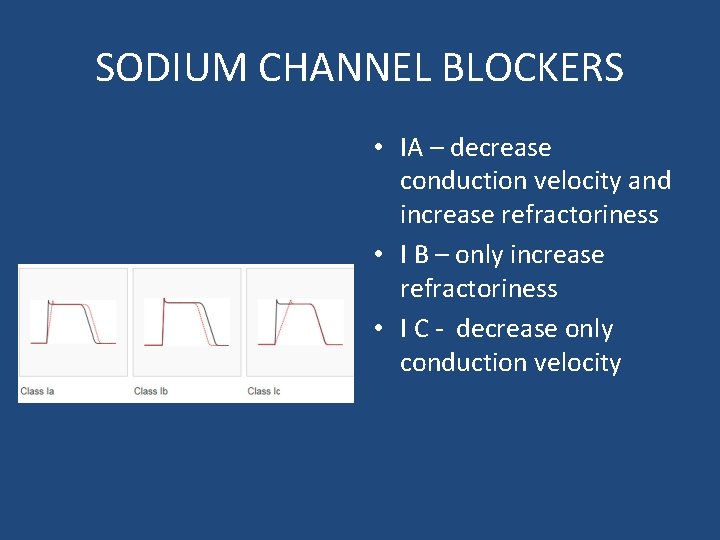 SODIUM CHANNEL BLOCKERS

Class Ia

Class Ib

Class Ic

• IA – decrease conduction velocity and increase refractoriness
• I B – only increase refractoriness
• I C - decrease only conduction velocity